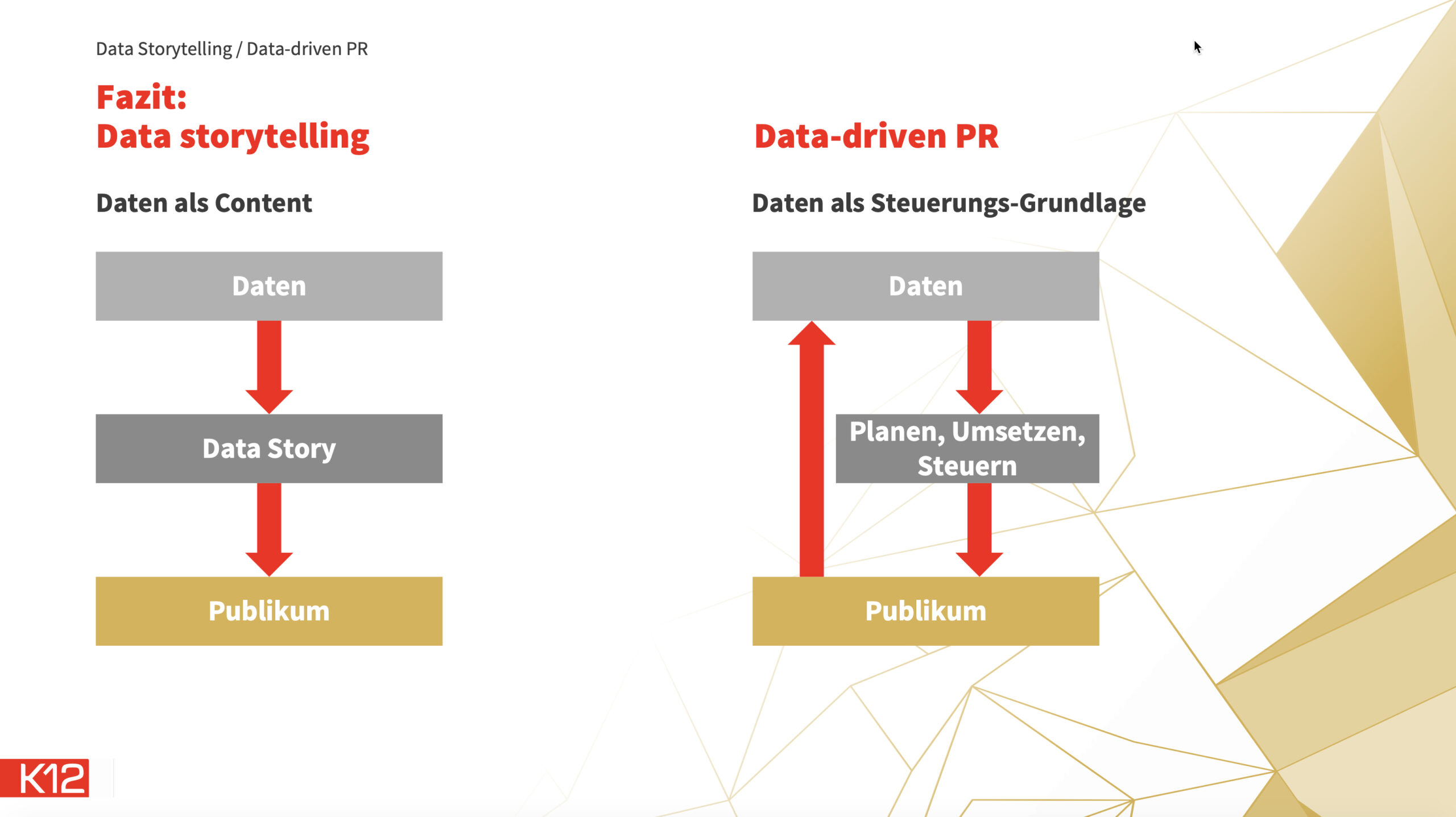 Data Storytelling / Data-driven PR

Fazit:
Data storytelling

Daten als Content

Daten

Data Story

Publikum

Data-driven PR

Daten als Steuerungs-Grundlage

Daten

Planen, Umsetzen, Steuern

Publikum

K12